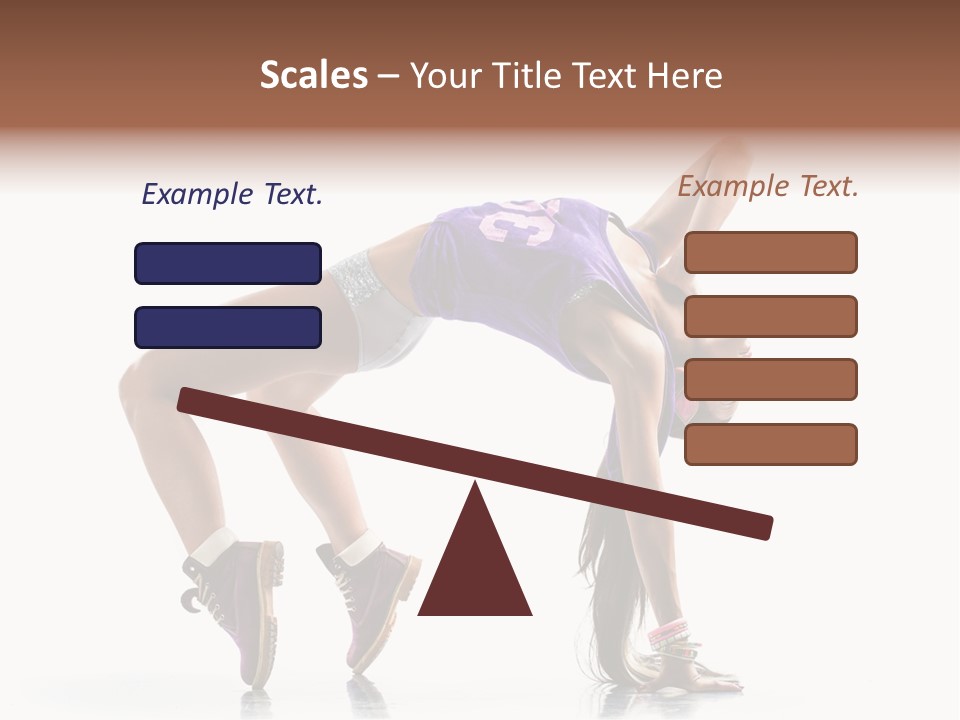 Scales – Your Title Text Here

Example Text.

Example Text.